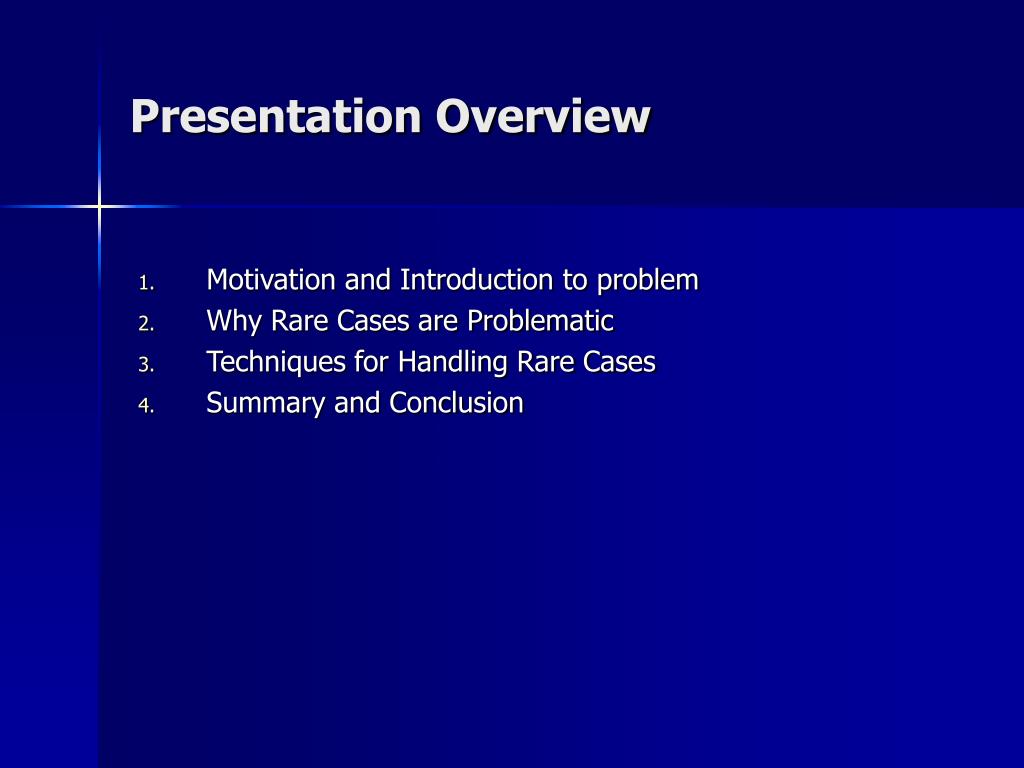 Presentation Overview

1. Motivation and Introduction to problem
2. Why Rare Cases are Problematic
3. Techniques for Handling Rare Cases
4. Summary and Conclusion